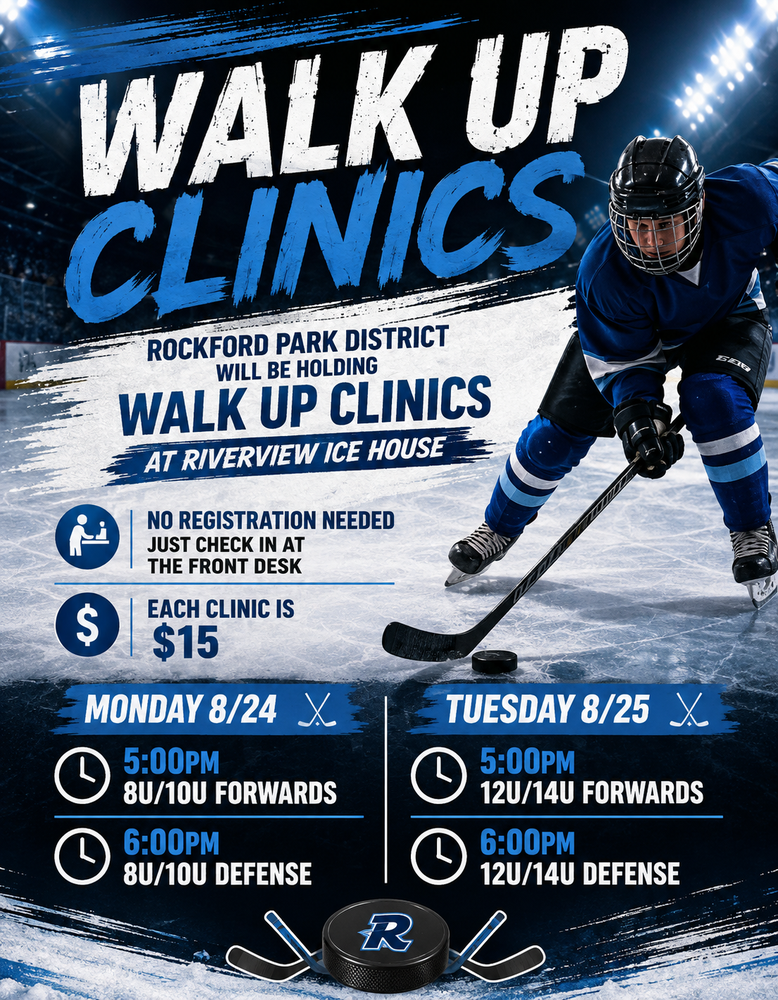 WALK UP CLINICS

ROCKFORD PARK DISTRICT WILL BE HOLDING
WALK UP CLINICS
AT RIVERVIEW ICE HOUSE

NO REGISTRATION NEEDED
JUST CHECK IN AT THE FRONT DESK

EACH CLINIC IS
$15

MONDAY 8/24

5:00PM
8U/10U FORWARDS

6:00PM
8U/10U DEFENSE

TUESDAY 8/25

5:00PM
12U/14U FORWARDS

6:00PM
12U/14U DEFENSE

R